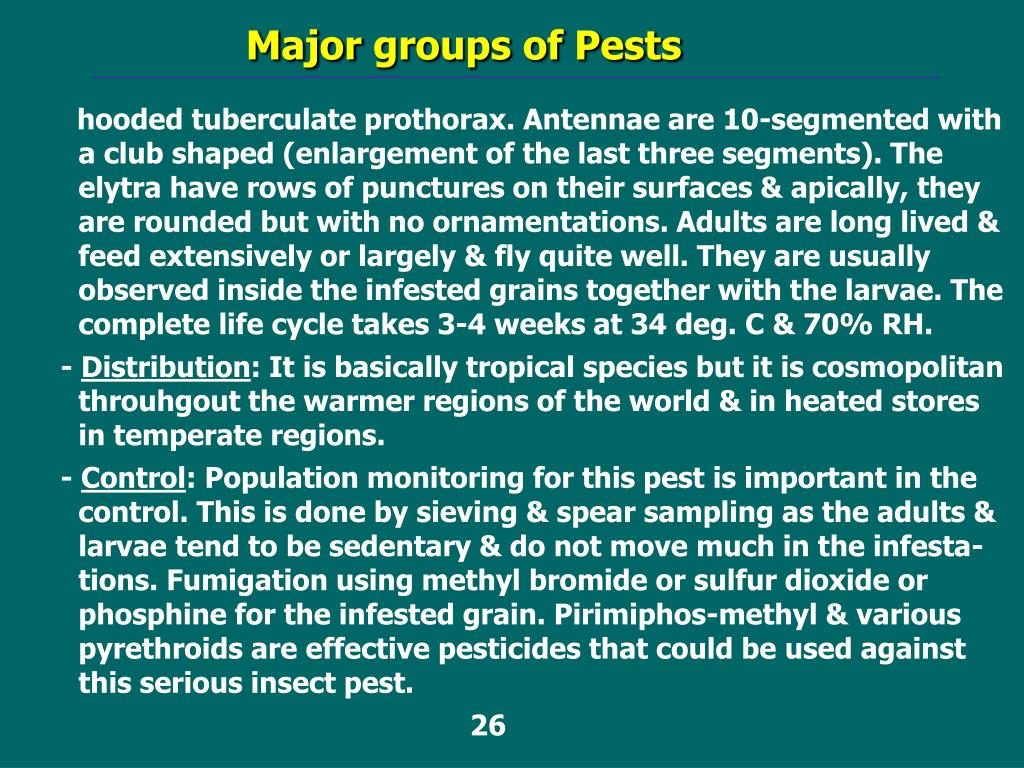 Major groups of Pests

hooded tuberculate prothorax. Antennae are 10-segmented with a club shaped (enlargement of the last three segments). The elytra have rows of punctures on their surfaces & apically, they are rounded but with no ornamentations. Adults are long lived & feed extensively or largely & fly quite well. They are usually observed inside the infested grains together with the larvae. The complete life cycle takes 3-4 weeks at 34 deg. C & 70% RH.

- Distribution: It is basically tropical species but it is cosmopolitan throuhgout the warmer regions of the world & in heated stores in temperate regions.

- Control: Population monitoring for this pest is important in the control. This is done by sieving & spear sampling as the adults & larvae tend to be sedentary & do not move much in the infestations. Fumigation using methyl bromide or sulfur dioxide or phosphine for the infested grain. Pirimiphos-methyl & various pyrethroids are effective pesticides that could be used against this serious insect pest.

26